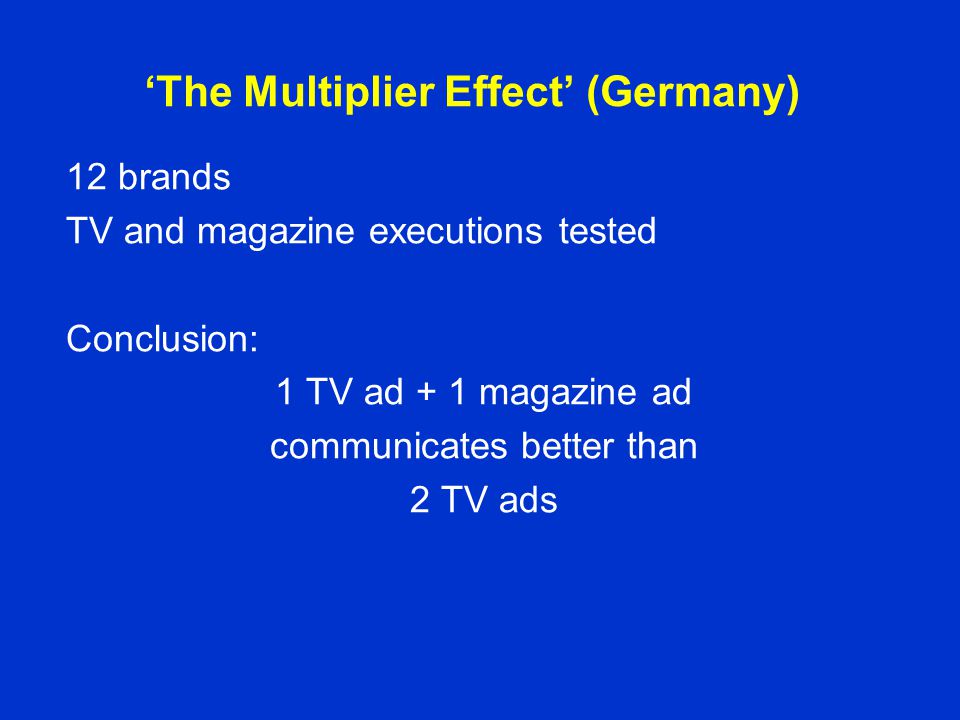 ‘The Multiplier Effect’ (Germany)

12 brands
TV and magazine executions tested

Conclusion:

1 TV ad + 1 magazine ad
communicates better than
2 TV ads